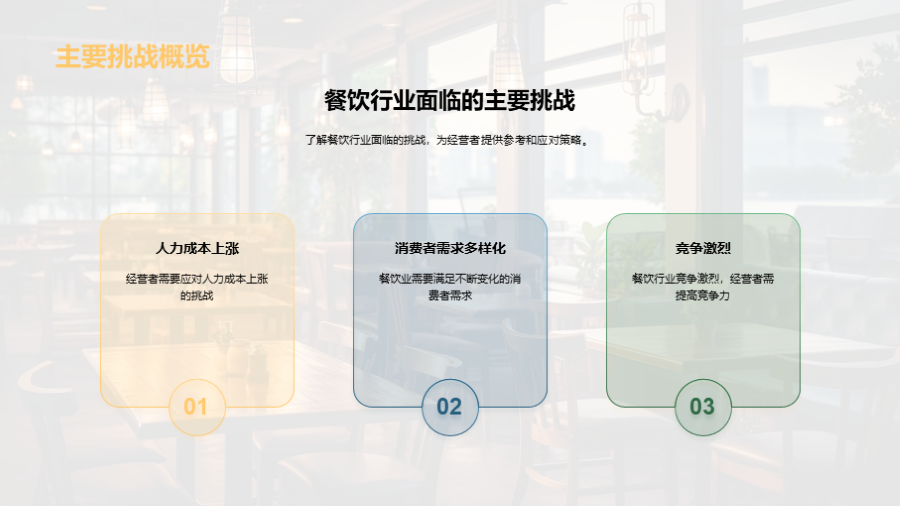 主要挑战概览

餐饮行业面临的主要挑战

了解餐饮行业面临的挑战，为经营者提供参考和应对策略。

人力成本上涨

经营者需要应对人力成本上涨的挑战

01

消费者需求多样化

餐饮业需要满足不断变化的消费者需求

02

竞争激烈

餐饮行业竞争激烈，经营者需提高竞争力

03